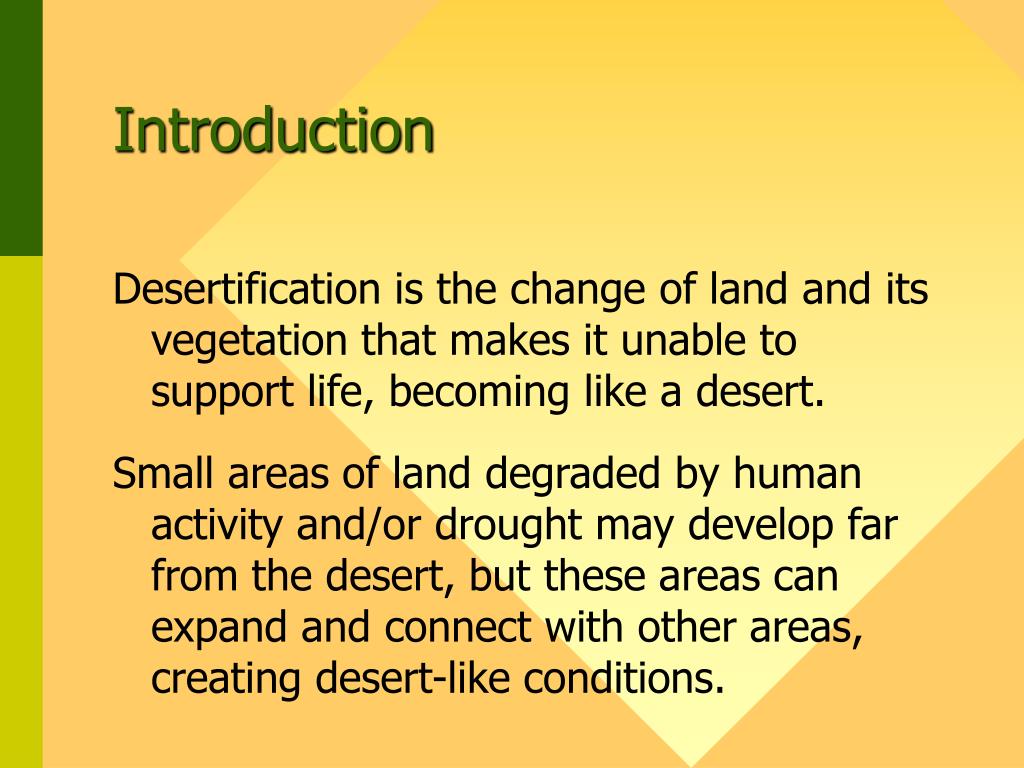 Introduction

Desertification is the change of land and its vegetation that makes it unable to support life, becoming like a desert.

Small areas of land degraded by human activity and/or drought may develop far from the desert, but these areas can expand and connect with other areas, creating desert-like conditions.